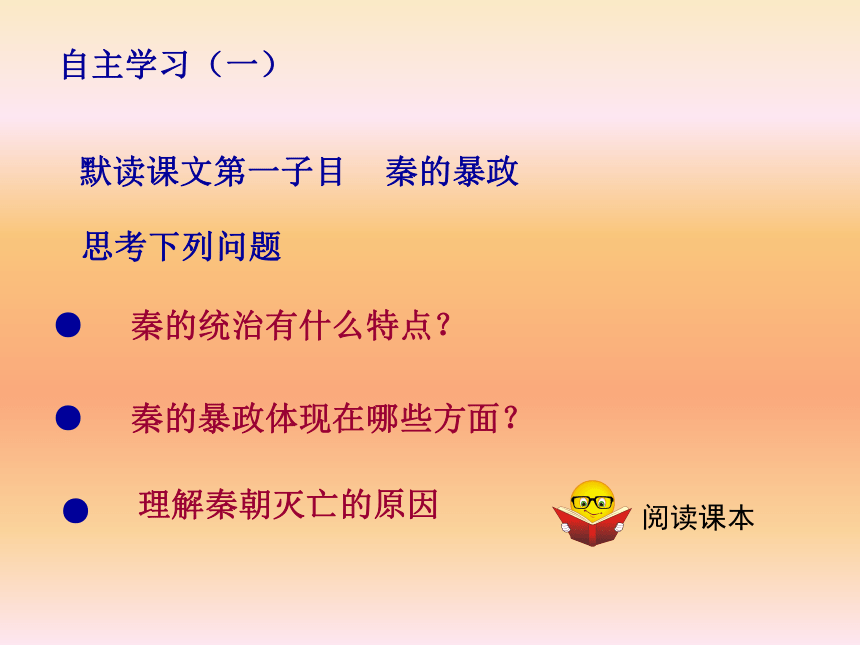 自主学习（一）

默读课文第一子目　秦的暴政

思考下列问题

● 秦的统治有什么特点？

● 秦的暴政体现在哪些方面？

● 理解秦朝灭亡的原因

阅读课本